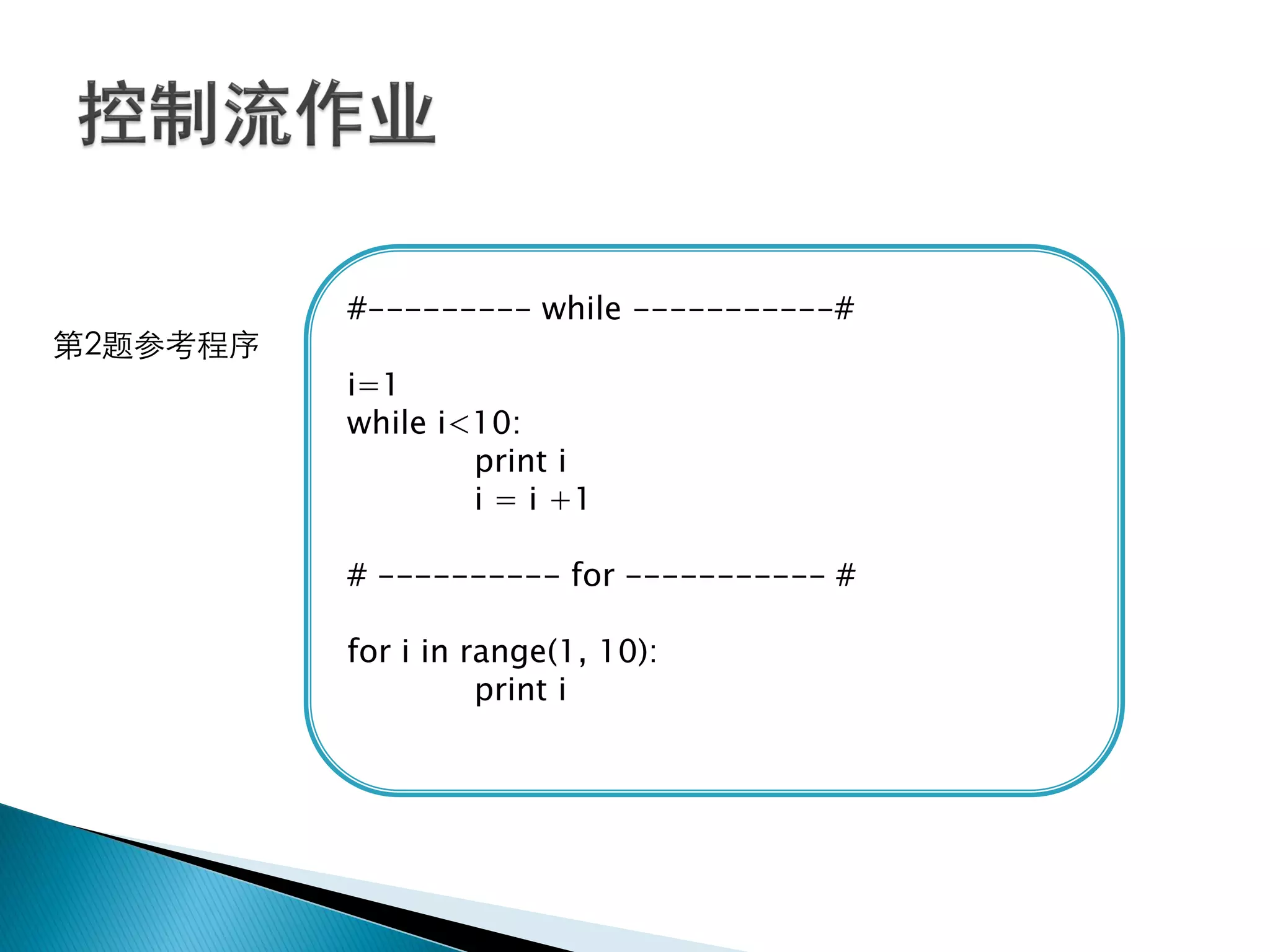 控制流作业

第2题参考程序

#---------- while ------------#

i=1
while i<10:
        print i
        i = i +1

# ----------- for ------------ #

for i in range(1, 10):
        print i